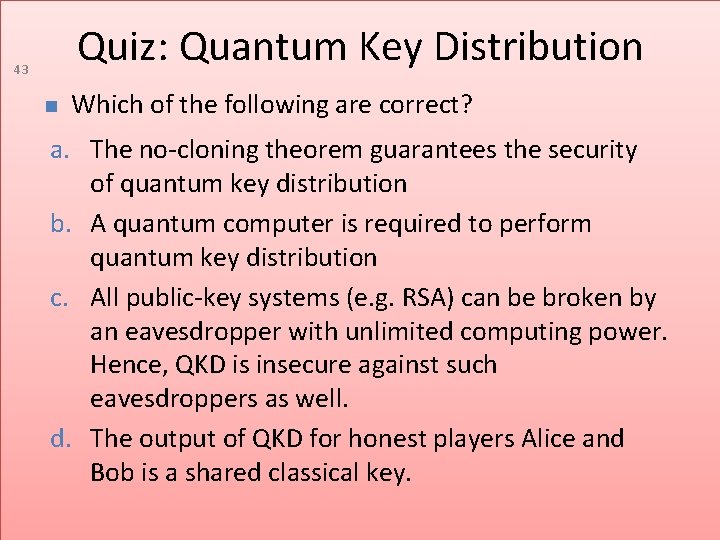 Quiz: Quantum Key Distribution

43

Which of the following are correct?

a. The no-cloning theorem guarantees the security of quantum key distribution

b. A quantum computer is required to perform quantum key distribution

c. All public-key systems (e.g. RSA) can be broken by an eavesdropper with unlimited computing power. Hence, QKD is insecure against such eavesdroppers as well.

d. The output of QKD for honest players Alice and Bob is a shared classical key.